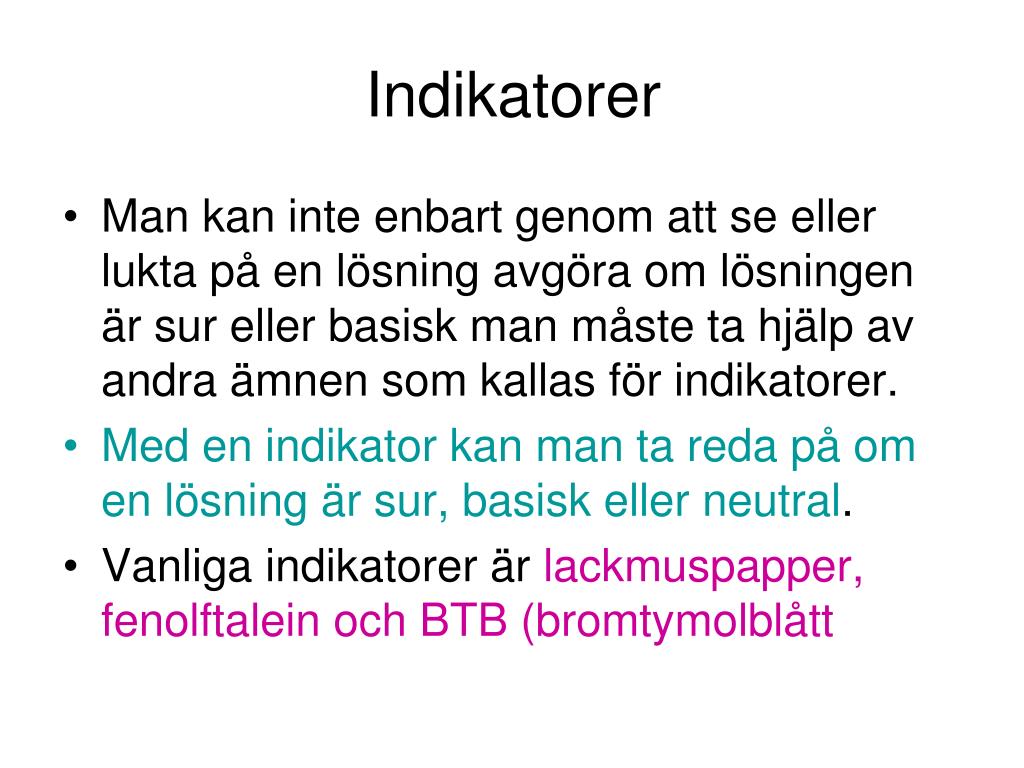 Indikatorer

• Man kan inte enbart genom att se eller lukta på en lösning avgöra om lösningen är sur eller basisk man måste ta hjälp av andra ämnen som kallas för indikatorer.
• Med en indikator kan man ta reda på om en lösning är sur, basisk eller neutral.
• Vanliga indikatorer är lackmuspapper, fenolftalein och BTB (bromtymolblått